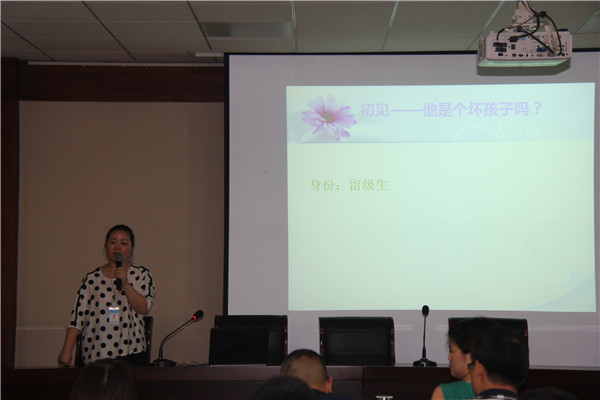 初见——他是个坏孩子吗？

身份：留级生